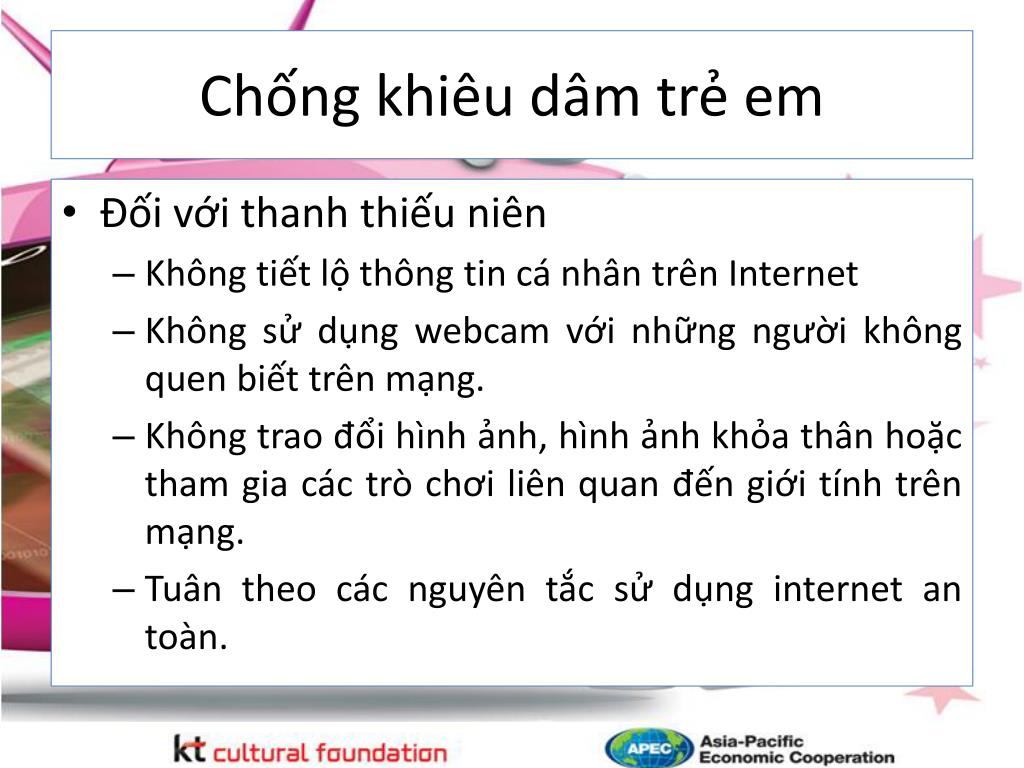 Chống khiêu dâm trẻ em

• Đối với thanh thiếu niên
– Không tiết lộ thông tin cá nhân trên Internet
– Không sử dụng webcam với những người không quen biết trên mạng.
– Không trao đổi hình ảnh, hình ảnh khỏa thân hoặc tham gia các trò chơi liên quan đến giới tính trên mạng.
– Tuân theo các nguyên tắc sử dụng internet an toàn.

kt cultural foundation

APEC Asia-Pacific Economic Cooperation